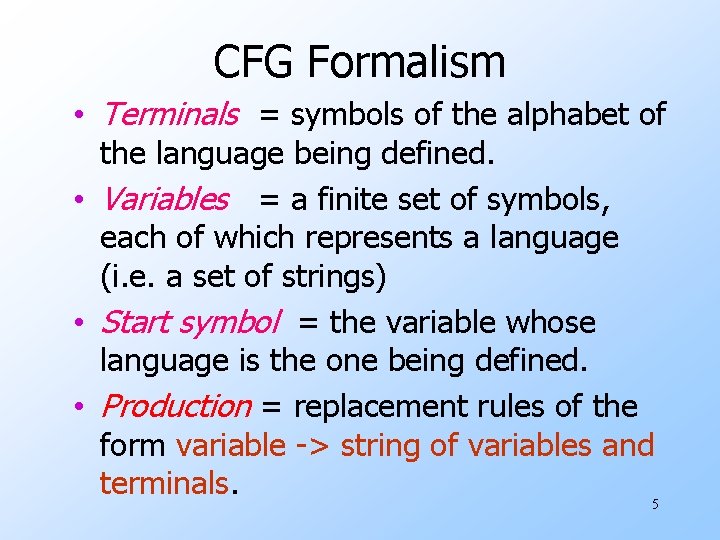 CFG Formalism

• Terminals = symbols of the alphabet of the language being defined.

• Variables = a finite set of symbols, each of which represents a language (i.e. a set of strings)

• Start symbol = the variable whose language is the one being defined.

• Production = replacement rules of the form variable -> string of variables and terminals.

5